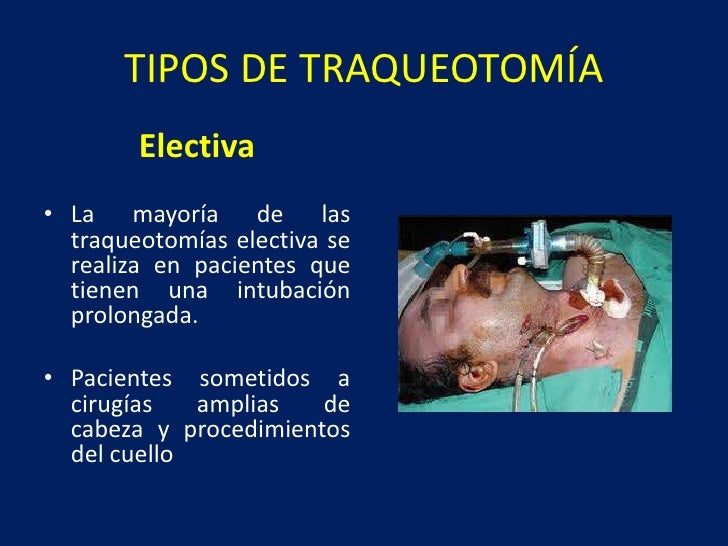 TIPOS DE TRAQUEOTOMÍA

Electiva

• La mayoría de las traqueotomías electiva se realiza en pacientes que tienen una intubación prolongada.

• Pacientes sometidos a cirugías amplias de cabeza y procedimientos del cuello